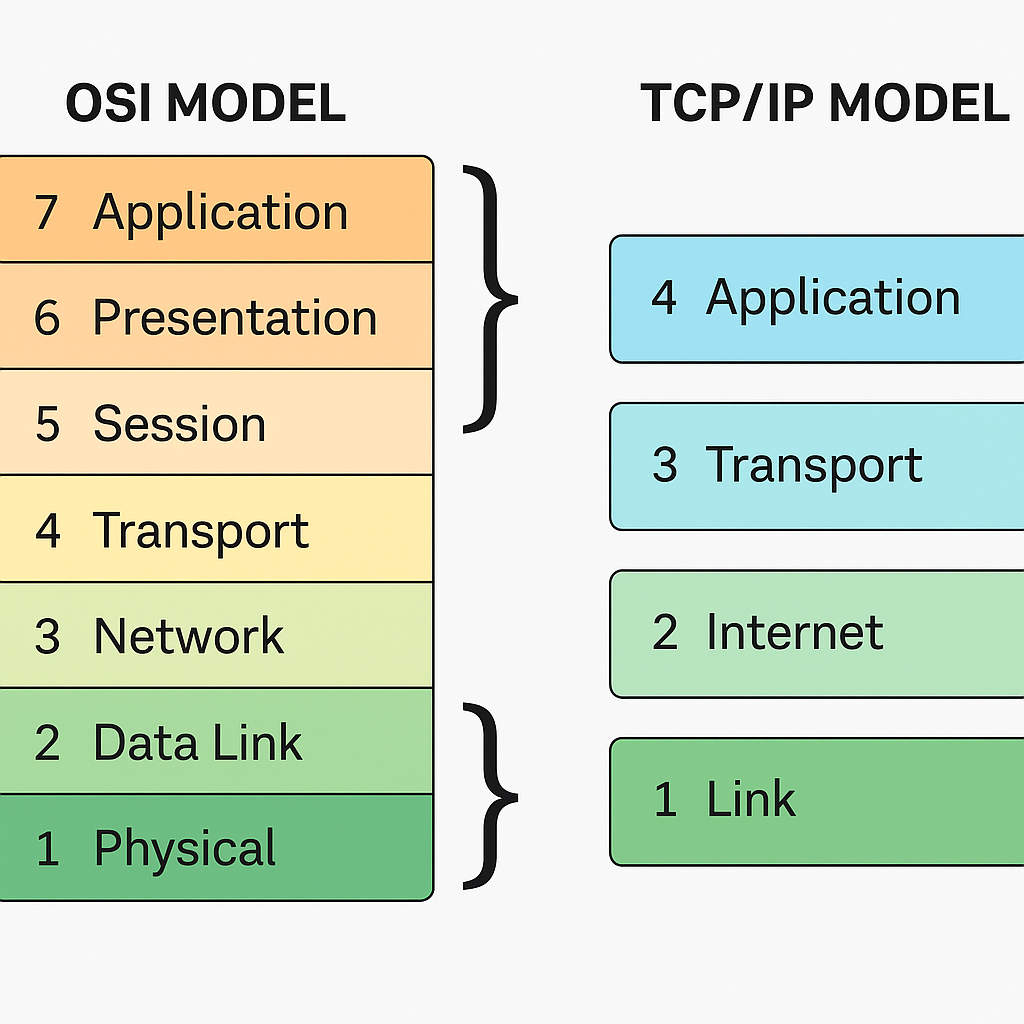 OSI MODEL

7 Application
6 Presentation
5 Session
4 Transport
3 Network
2 Data Link
1 Physical

TCP/IP MODEL

4 Application
3 Transport
2 Internet
1 Link